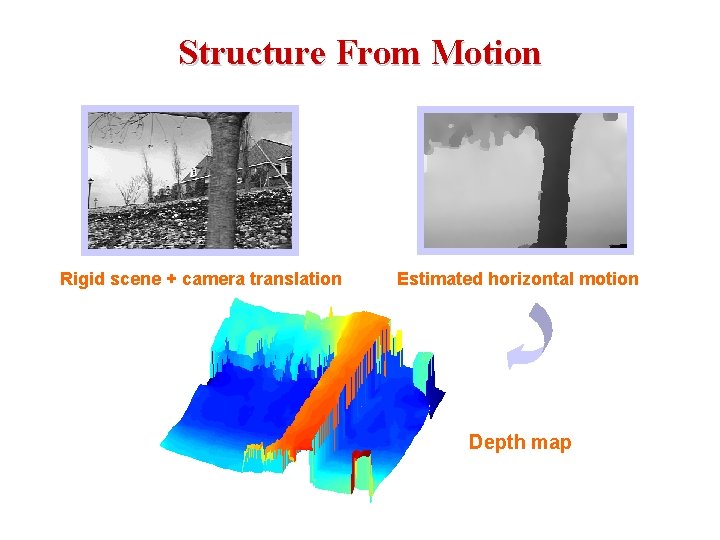 Structure From Motion

Rigid scene + camera translation

Estimated horizontal motion

Depth map